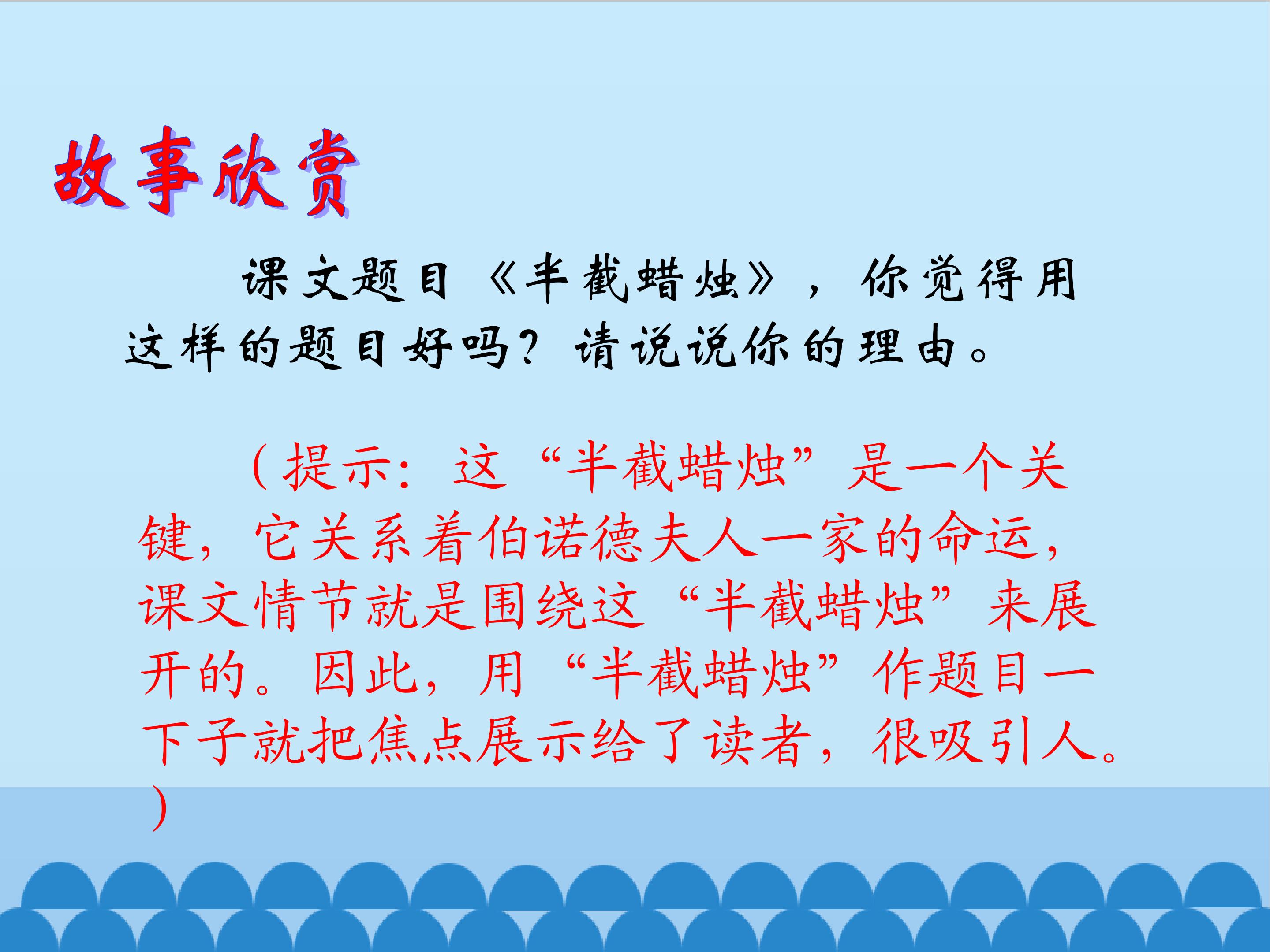 故事欣赏

课文题目《半截蜡烛》，你觉得用这样的题目好吗？请说说你的理由。

（提示：这“半截蜡烛”是一个关键，它关系着伯诺德夫人一家的命运，课文情节就是围绕这“半截蜡烛”来展开的。因此，用“半截蜡烛”作题目一下子就把焦点展示给了读者，很吸引人。）